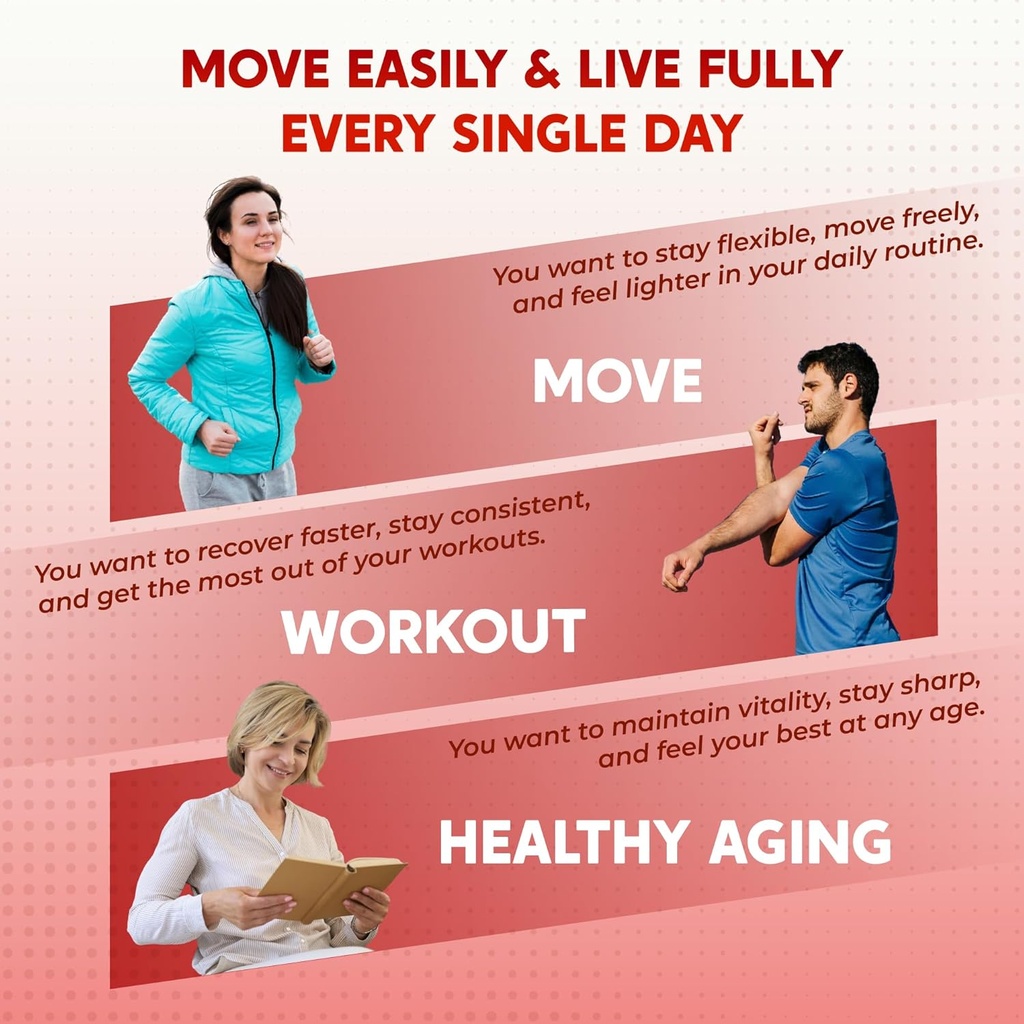 MOVE EASILY & LIVE FULLY
EVERY SINGLE DAY

You want to stay flexible, move freely, and feel lighter in your daily routine.

MOVE

You want to recover faster, stay consistent, and get the most out of your workouts.

WORKOUT

You want to maintain vitality, stay sharp, and feel your best at any age.

HEALTHY AGING